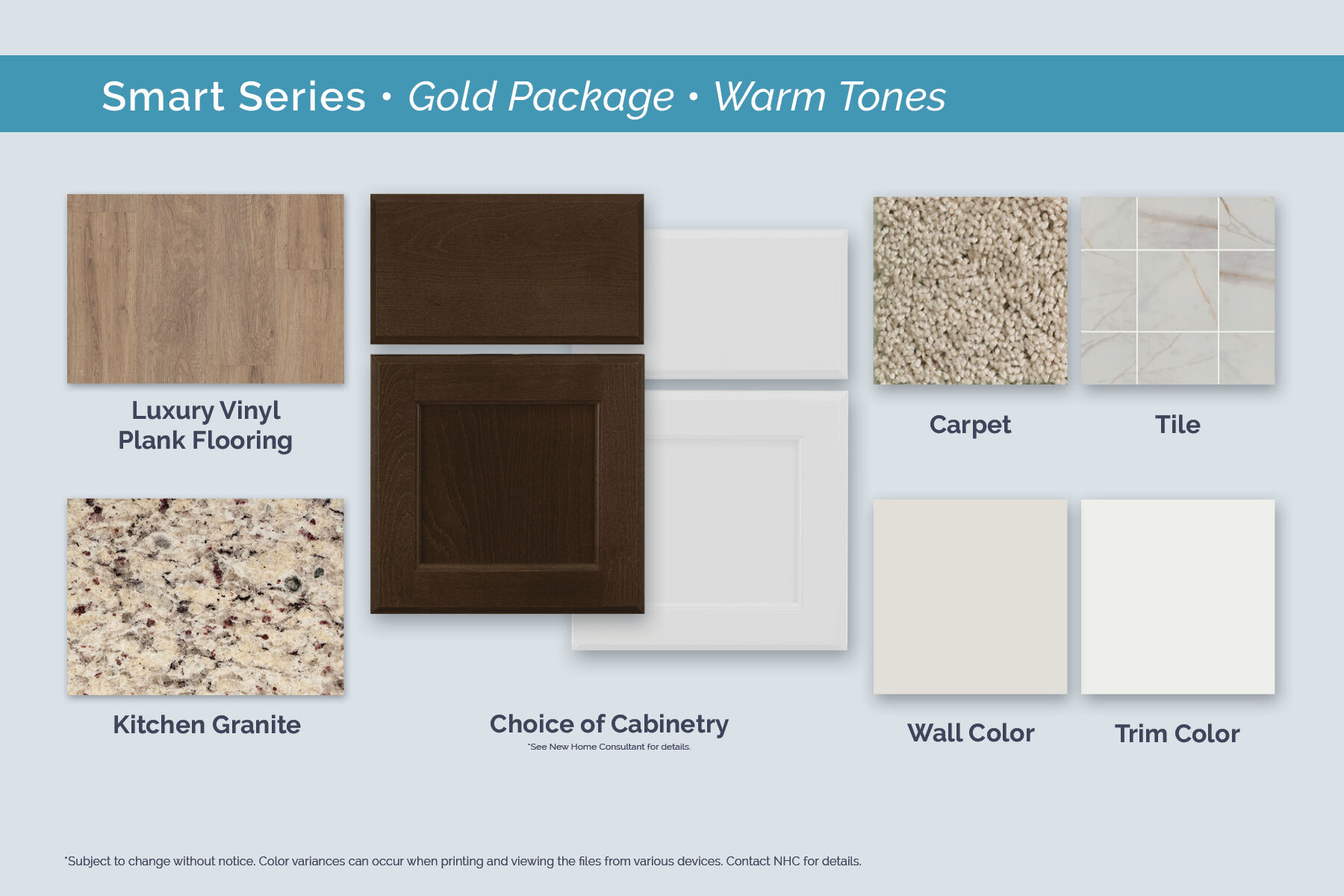 Smart Series • Gold Package • Warm Tones

Luxury Vinyl Plank Flooring

Carpet

Tile

Kitchen Granite

Choice of Cabinetry
*See New Home Consultant for details.

Wall Color

Trim Color

*Subject to change without notice. Color variances can occur when printing and viewing the files from various devices. Contact NHC for details.